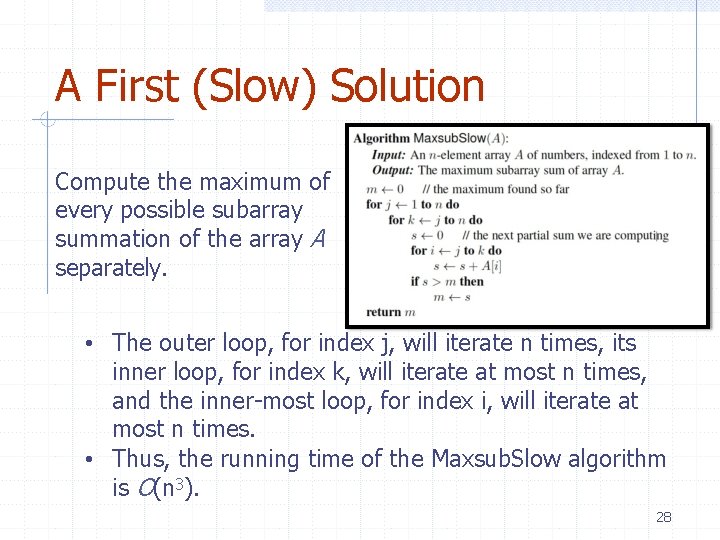 A First (Slow) Solution

Compute the maximum of every possible subarray summation of the array $A$ separately.

**Algorithm** MaxsubSlow($A$):
*Input:* An $n$-element array $A$ of numbers, indexed from 1 to $n$.
*Output:* The maximum subarray sum of array $A$.
$m \leftarrow 0$ // the maximum found so far
**for** $j \leftarrow 1$ **to** $n$ **do**
**for** $k \leftarrow j$ **to** $n$ **do**
$s \leftarrow 0$ // the next partial sum we are computing
**for** $i \leftarrow j$ **to** $k$ **do**
$s \leftarrow s + A[i]$
**if** $s > m$ **then**
$m \leftarrow s$
**return** $m$

• The outer loop, for index j, will iterate n times, its inner loop, for index k, will iterate at most n times, and the inner-most loop, for index i, will iterate at most n times.
• Thus, the running time of the MaxsubSlow algorithm is $O(n^3)$.

28